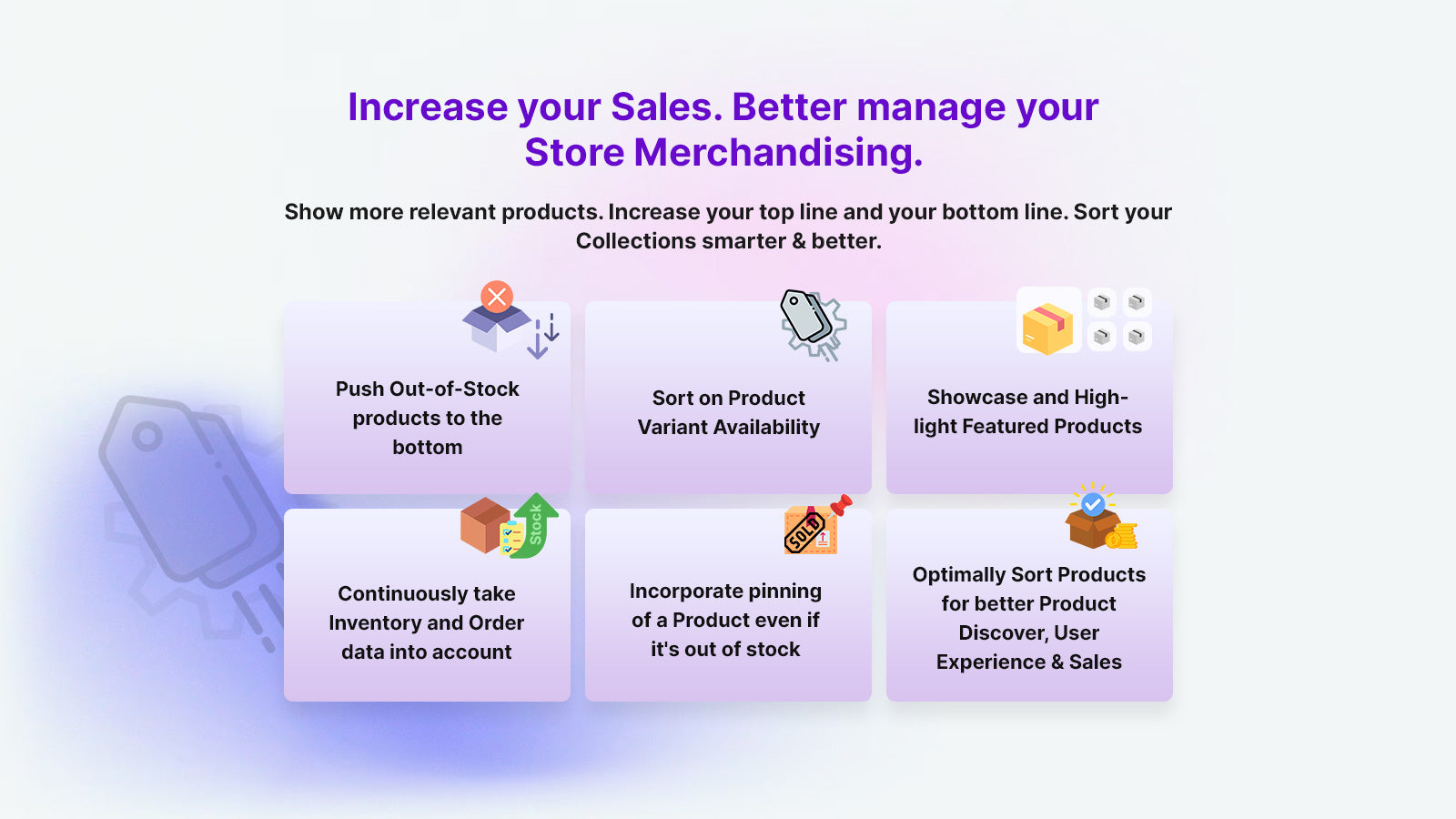 Increase your Sales. Better manage your Store Merchandising.

Show more relevant products. Increase your top line and your bottom line. Sort your Collections smarter & better.

Push Out-of-Stock products to the bottom

Sort on Product Variant Availability

Showcase and Highlight Featured Products

Stock

Continuously take Inventory and Order data into account

SOLD

Incorporate pinning of a Product even if it's out of stock

Optimally Sort Products for better Product Discover, User Experience & Sales